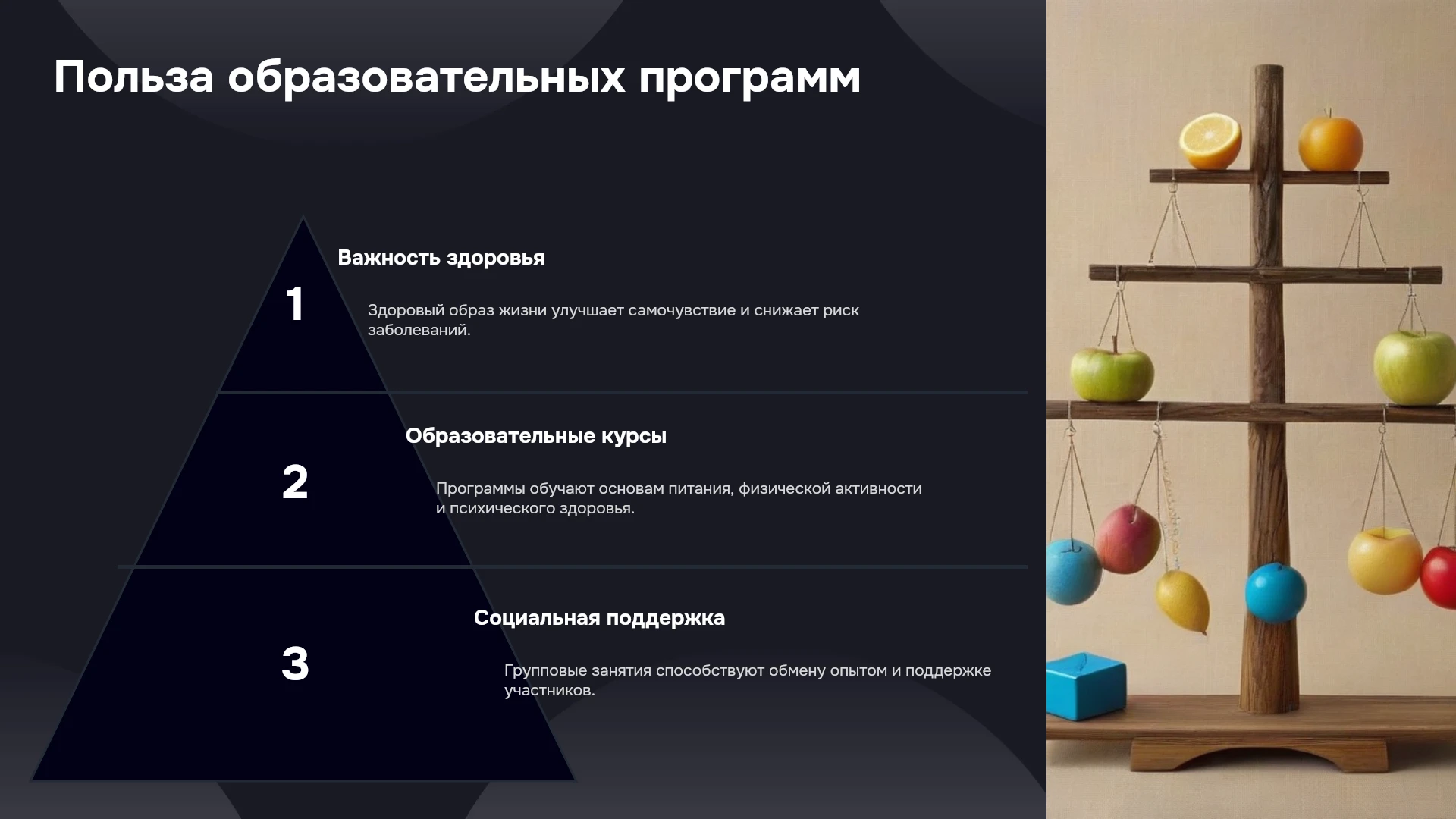 Польза образовательных программ

1

Важность здоровья

Здоровый образ жизни улучшает самочувствие и снижает риск заболеваний.

2

Образовательные курсы

Программы обучают основам питания, физической активности и психического здоровья.

3

Социальная поддержка

Групповые занятия способствуют обмену опытом и поддержке участников.